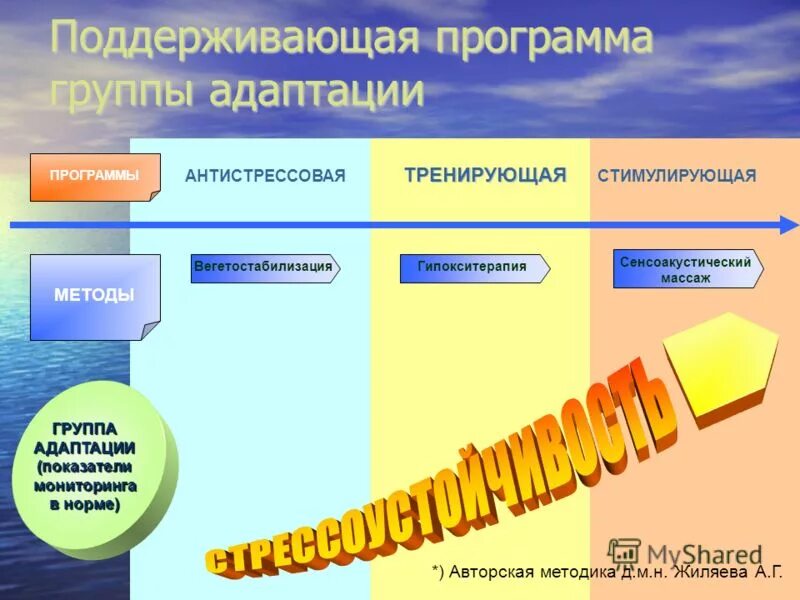 Поддерживающая программа группы адаптации

ПРОГРАММЫ

АНТИСТРЕССОВАЯ

ТРЕНИРУЮЩАЯ

СТИМУЛИРУЮЩАЯ

МЕТОДЫ

Вегетостабилизация

Гипокситерапия

Сенсоакустический массаж

ГРУППА АДАПТАЦИИ (показатели мониторинга в норме)

СТРЕССОУСТОЙЧИВОСТЬ

MyShared

*) Авторская методика д.м.н. Жиляева А.Г.